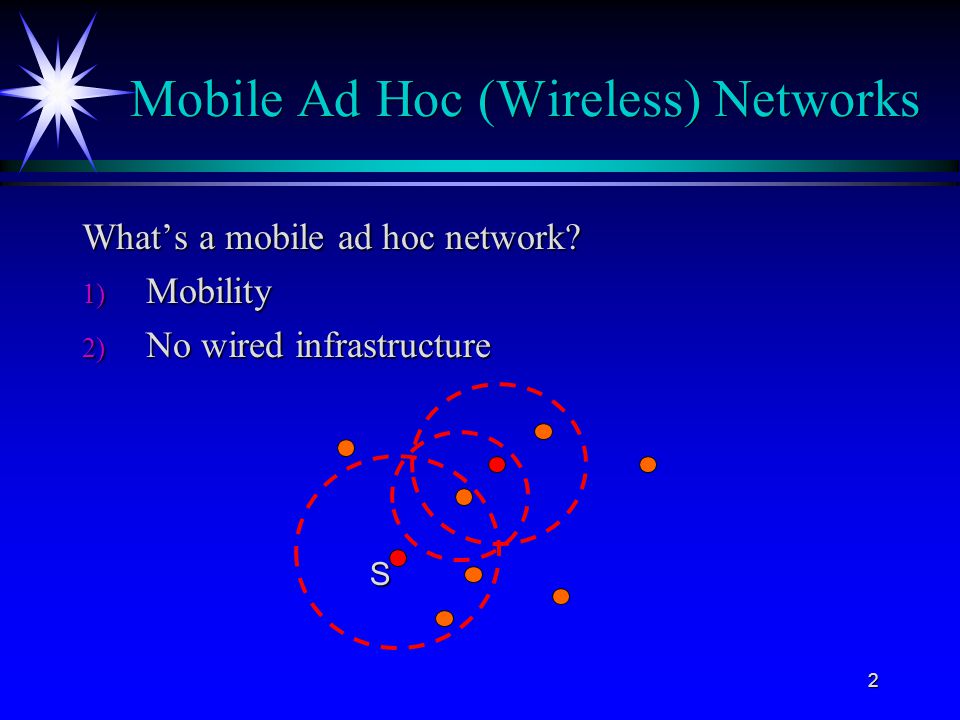 Mobile Ad Hoc (Wireless) Networks

What’s a mobile ad hoc network?

1) Mobility

2) No wired infrastructure

S

2